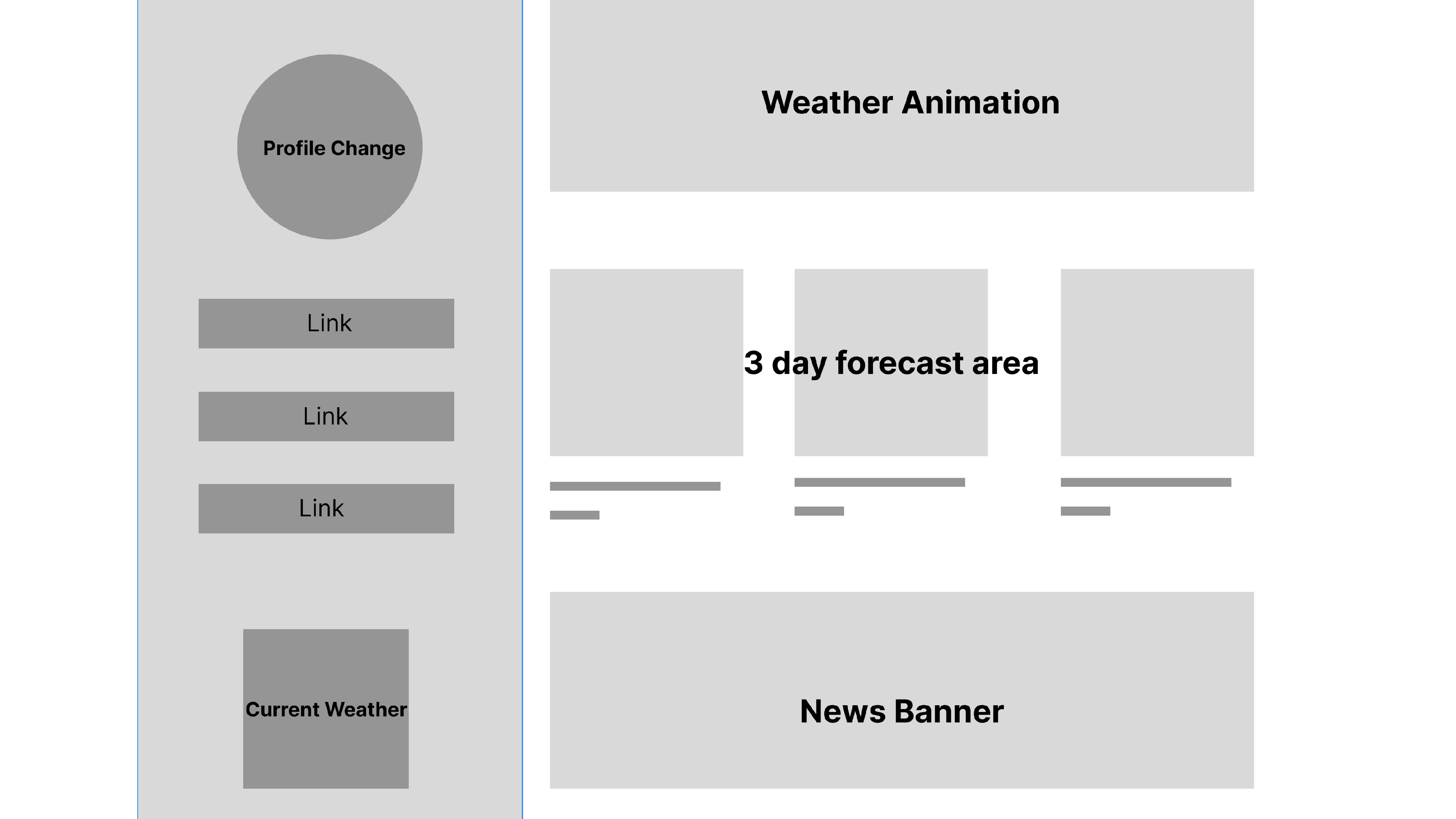 Profile Change

Link

Link

Link

Current Weather

Weather Animation

3 day forecast area

News Banner